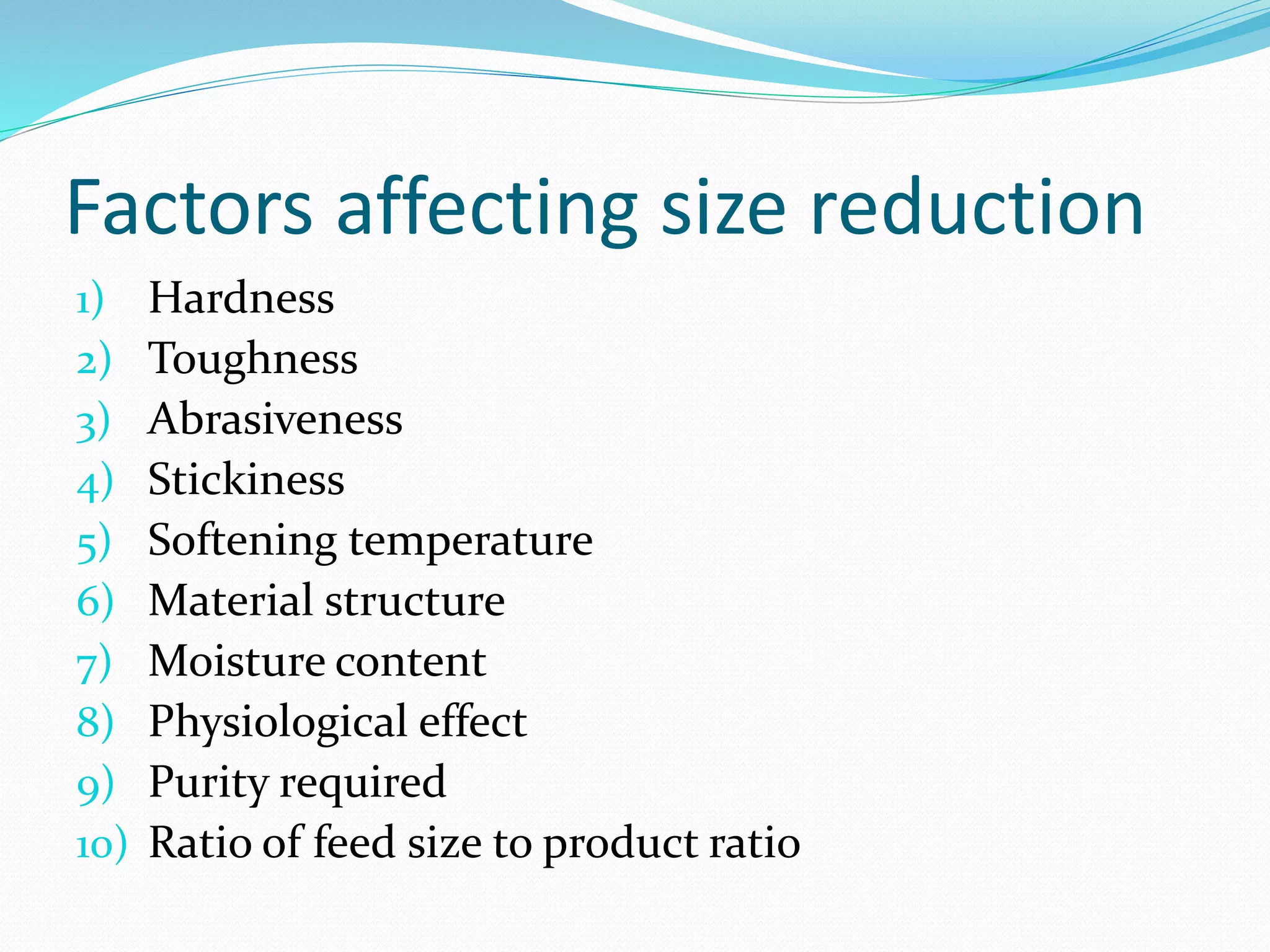 Factors affecting size reduction

1) Hardness
2) Toughness
3) Abrasiveness
4) Stickiness
5) Softening temperature
6) Material structure
7) Moisture content
8) Physiological effect
9) Purity required
10) Ratio of feed size to product ratio